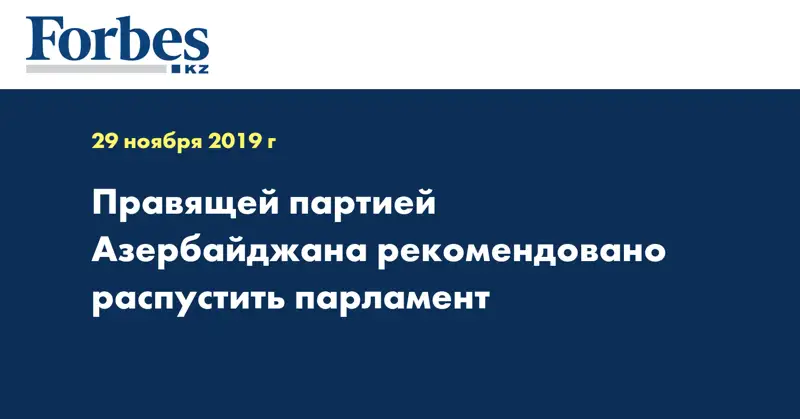 Forbes
KZ

29 ноября 2019 г

Правящей партией Азербайджана рекомендовано распустить парламент